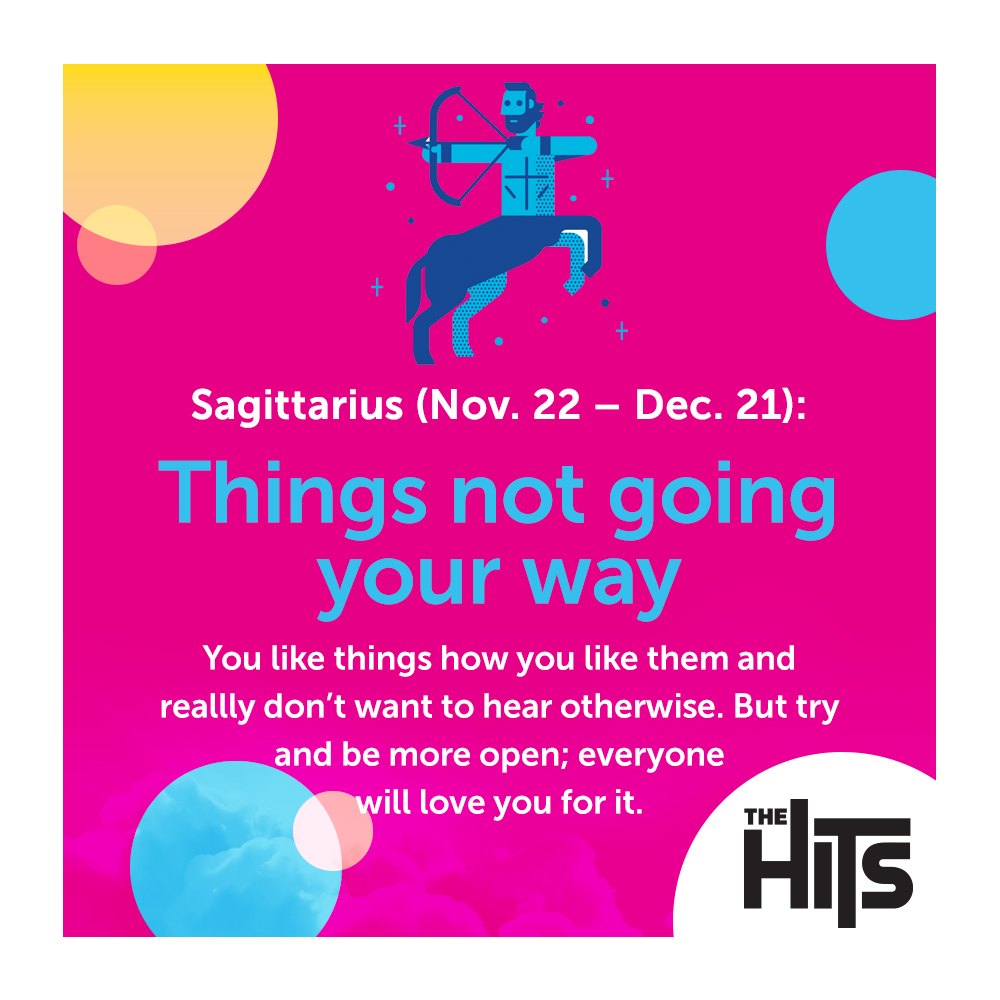 Sagittarius (Nov. 22 – Dec. 21):

Things not going your way

You like things how you like them and reallly don't want to hear otherwise. But try and be more open; everyone will love you for it.

THE HITS